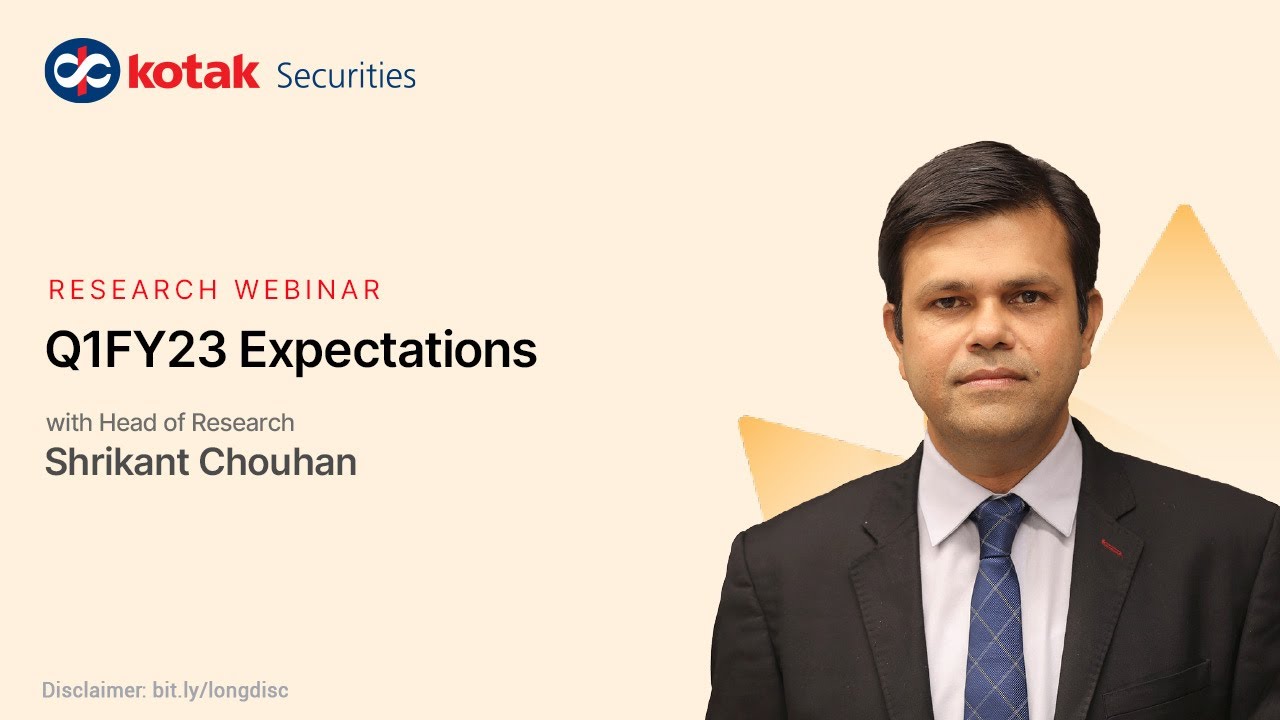 kotak Securities

RESEARCH WEBINAR

Q1FY23 Expectations

with Head of Research

Shrikant Chouhan

Disclaimer: bit.ly/longdisc